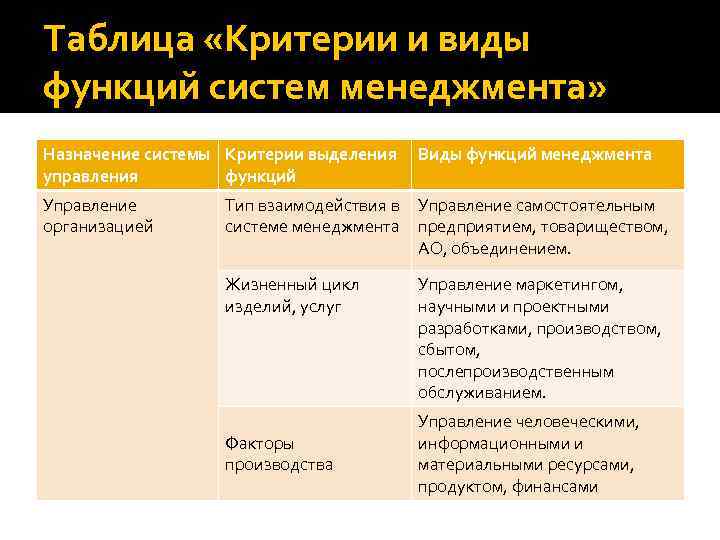 Таблица «Критерии и виды функций систем менеджмента»

| Назначение системы управления | Критерии выделения функций | Виды функций менеджмента |
|---|---|---|
| Управление организацией | Тип взаимодействия в системе менеджмента | Управление самостоятельным предприятием, товариществом, АО, объединением. |
| | Жизненный цикл изделий, услуг | Управление маркетингом, научными и проектными разработками, производством, сбытом, послепроизводственным обслуживанием. |
| | Факторы производства | Управление человеческими, информационными и материальными ресурсами, продуктом, финансами |